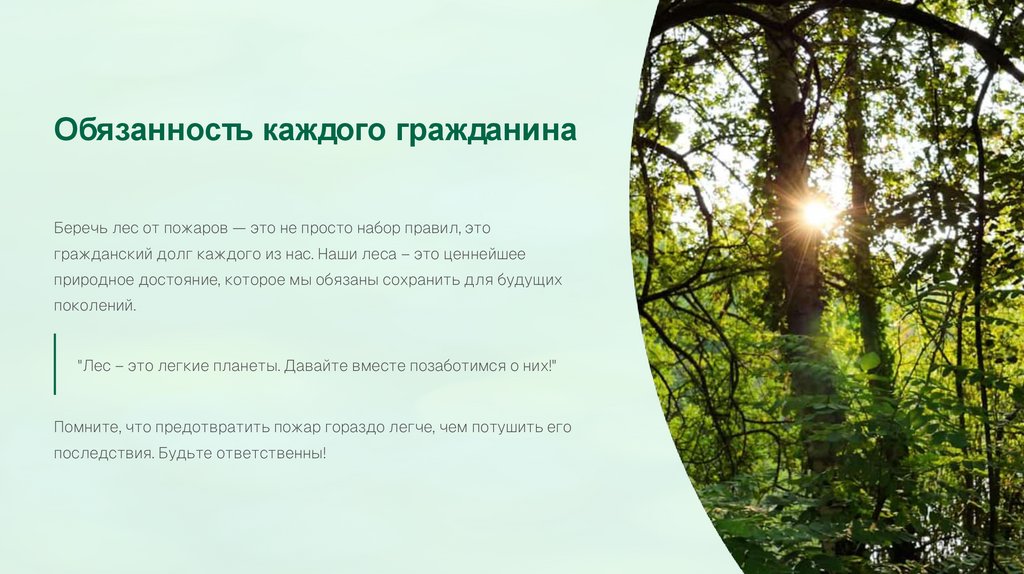 Обязанность каждого гражданина

Беречь лес от пожаров — это не просто набор правил, это гражданский долг каждого из нас. Наши леса – это ценнейшее природное достояние, которое мы обязаны сохранить для будущих поколений.

"Лес – это легкие планеты. Давайте вместе позаботимся о них!"

Помните, что предотвратить пожар гораздо легче, чем потушить его последствия. Будьте ответственны!